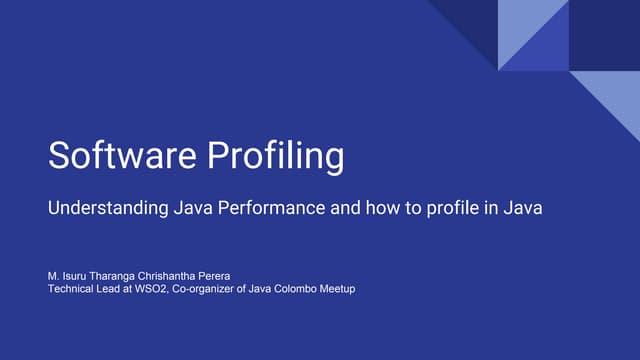 Software Profiling

Understanding Java Performance and how to profile in Java

M. Isuru Tharanga Chrishantha Perera
Technical Lead at WSO2, Co-organizer of Java Colombo Meetup